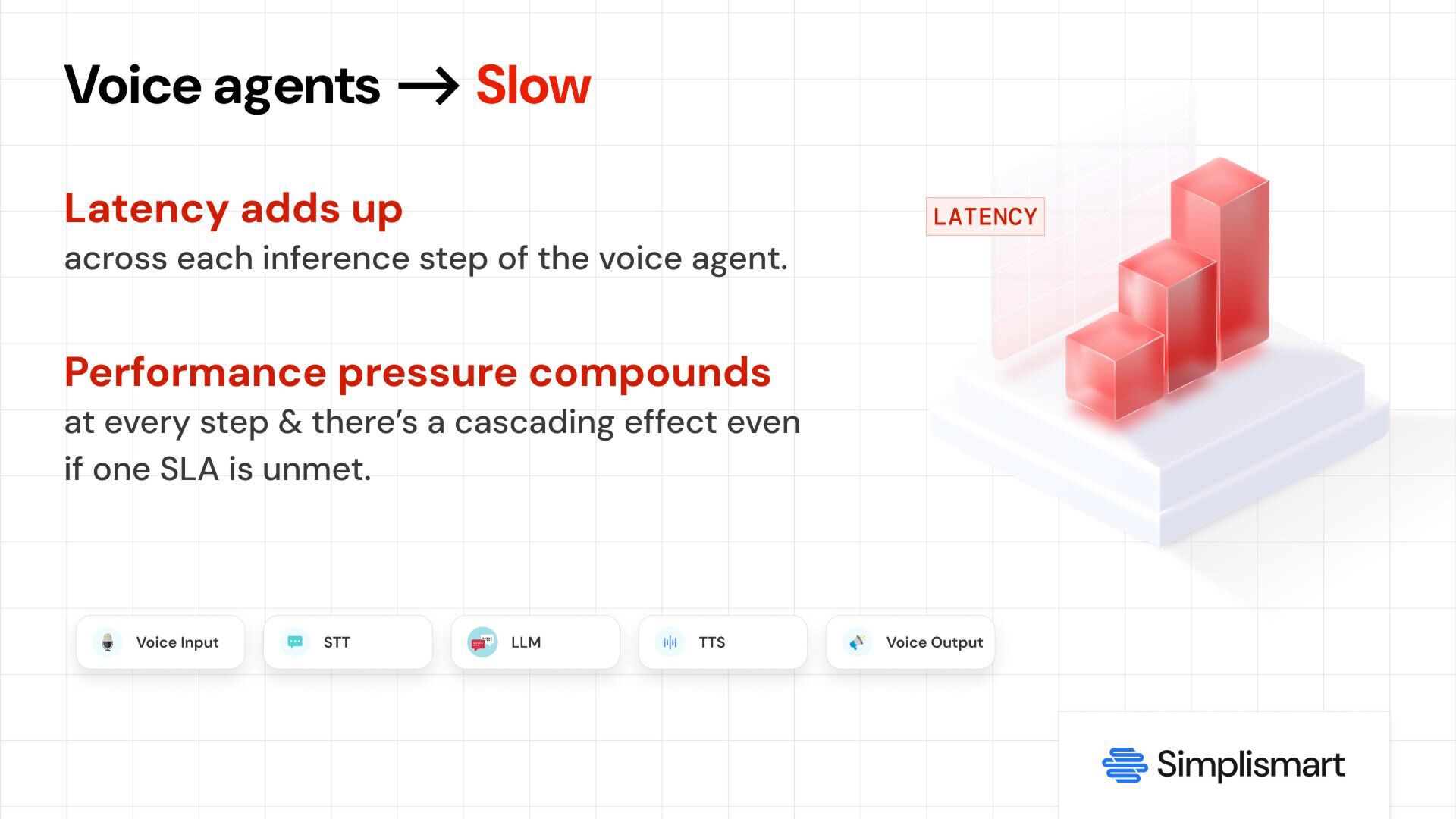 Voice agents → Slow

Latency adds up
across each inference step of the voice agent.

Performance pressure compounds
at every step & there's a cascading effect even if one SLA is unmet.

LATENCY

Voice Input

STT

LLM

TTS

Voice Output

Simplismart